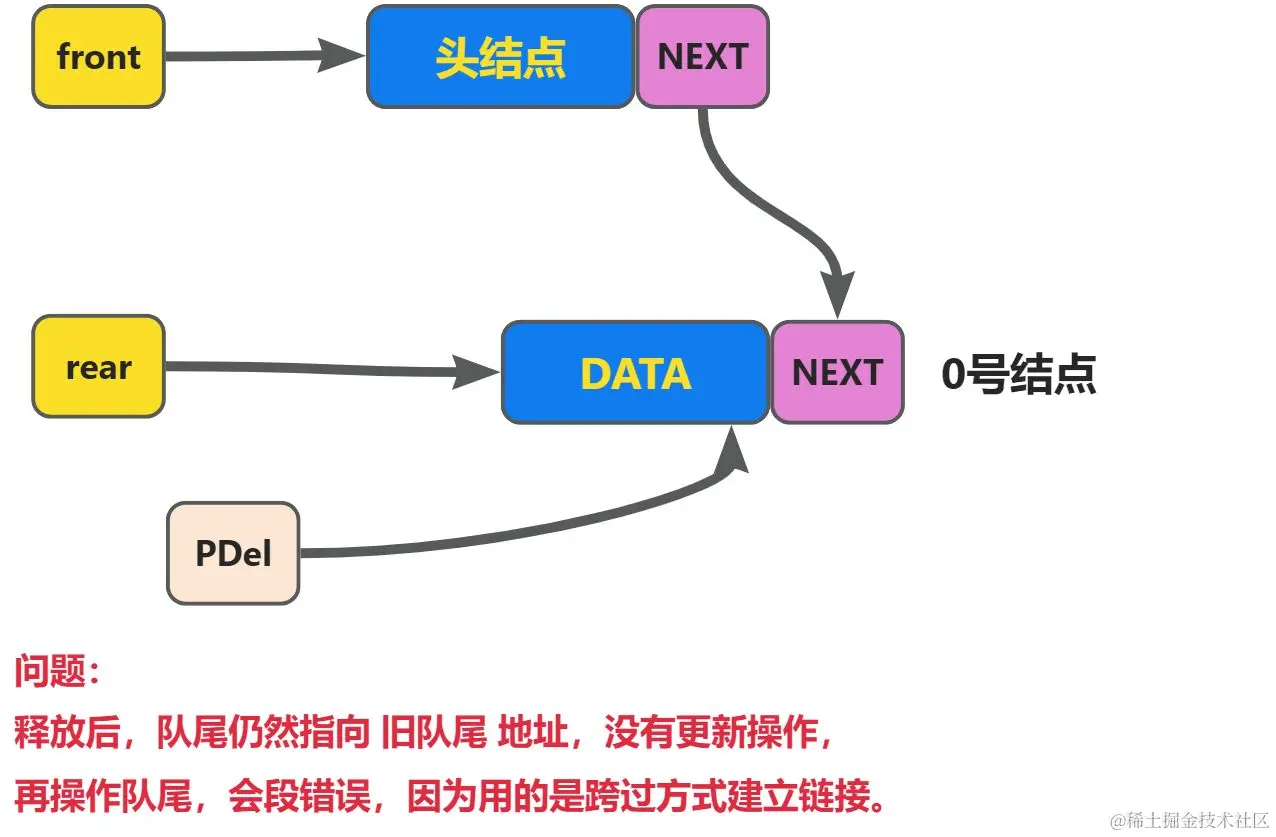 front

头结点

NEXT

rear

DATA

NEXT

0号结点

PDel

问题:
释放后，队尾仍然指向 旧队尾 地址，没有更新操作，
再操作队尾，会段错误，因为用的是跨过方式建立链接。

@稀土掘金技术社区